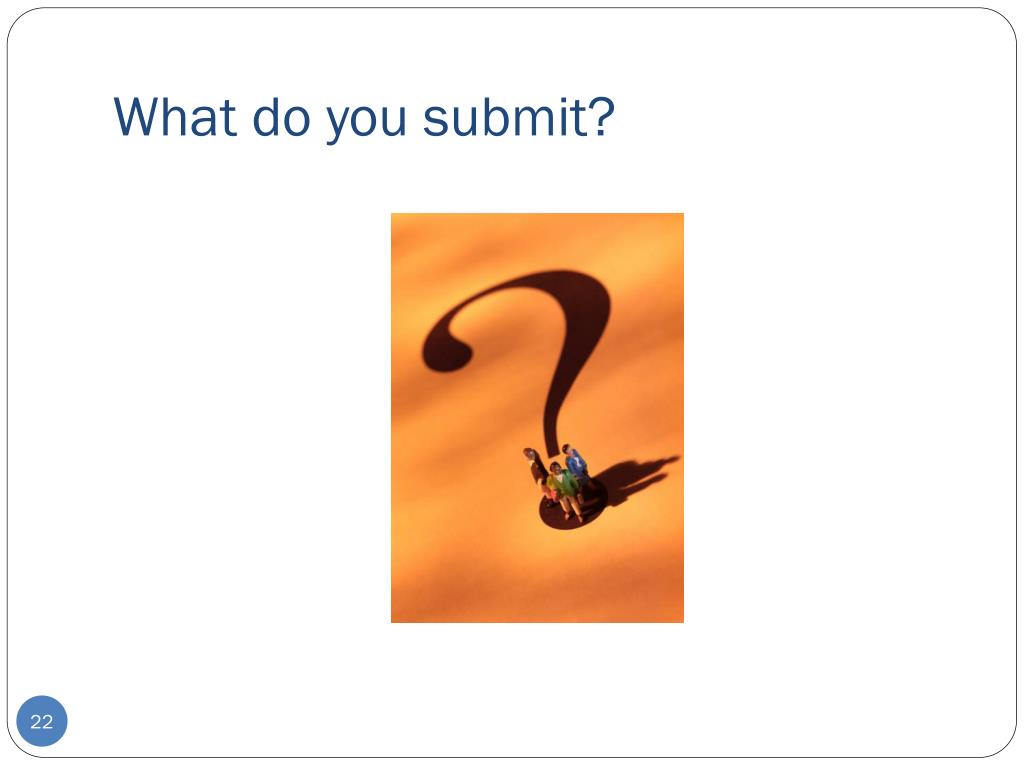 What do you submit?

22